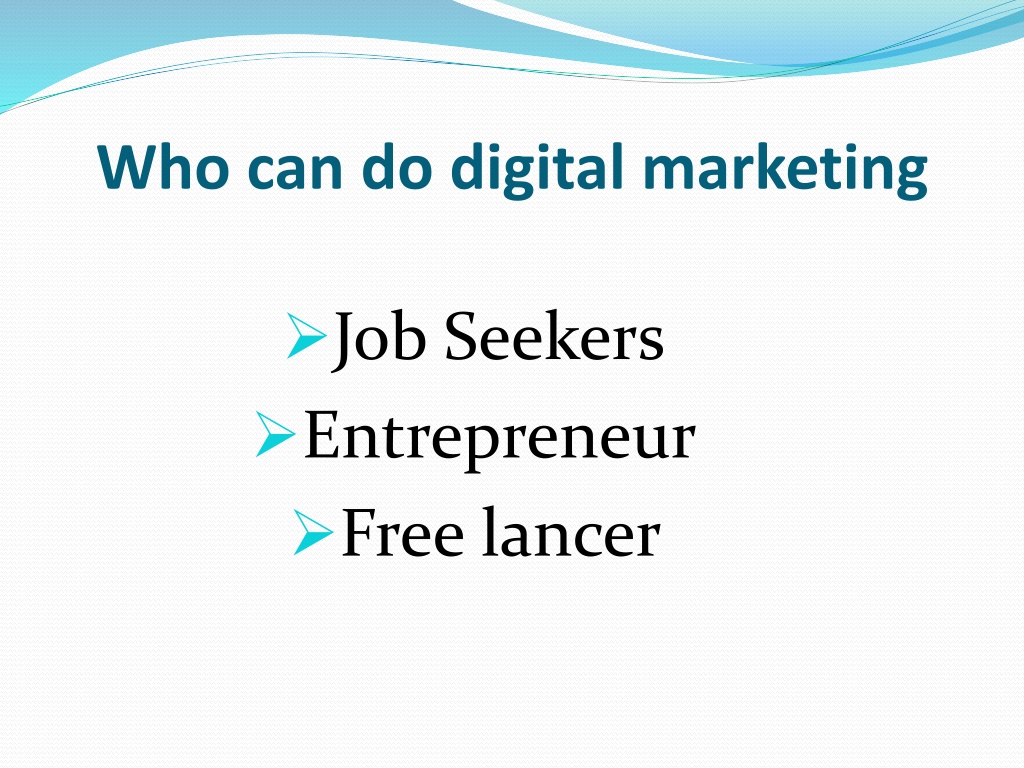 Who can do digital marketing

➢Job Seekers
➢Entrepreneur
➢Free lancer